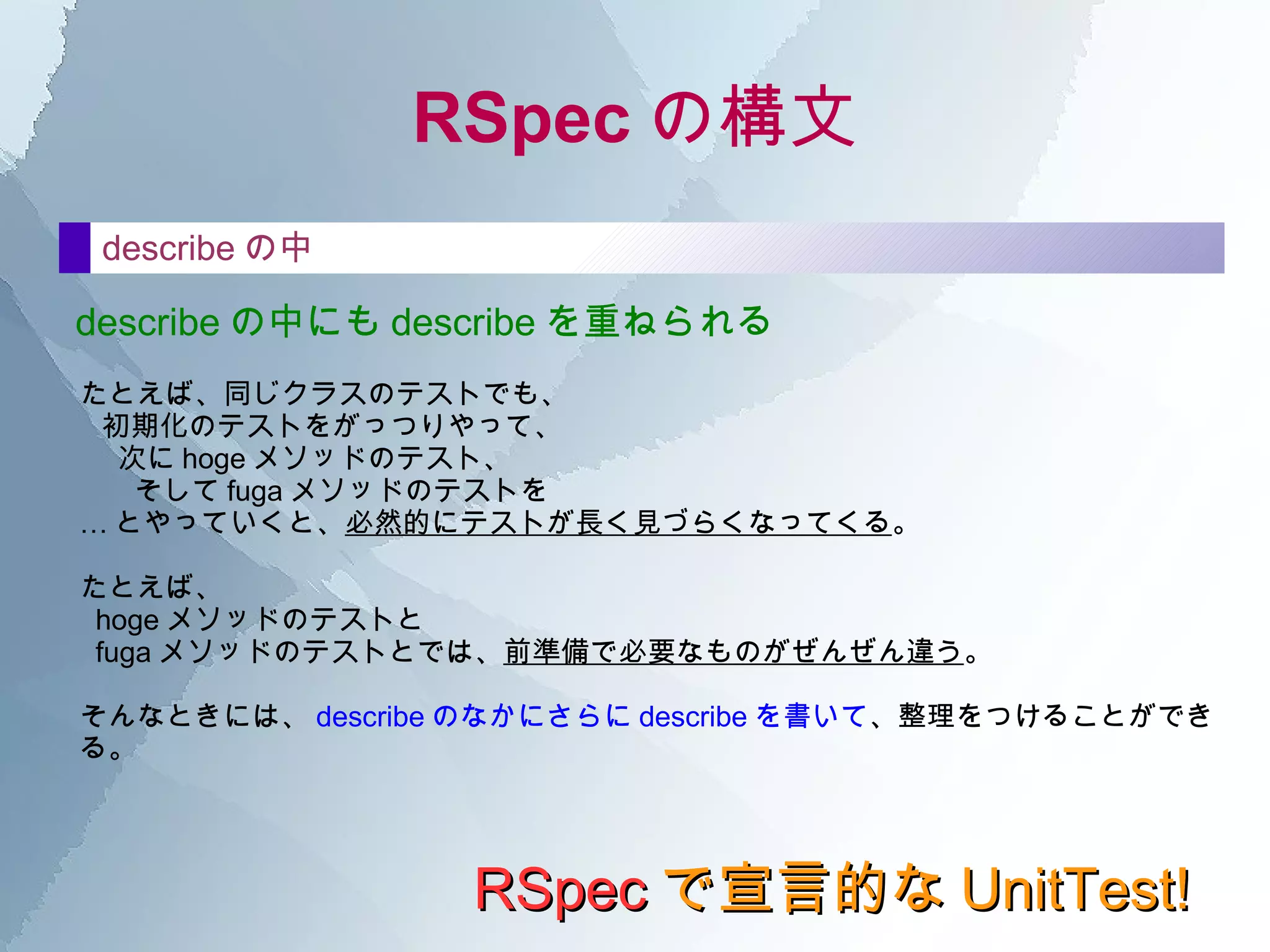 RSpec の構文

describe の中

describe の中にも describe を重ねられる

たとえば、同じクラスのテストでも、
初期化のテストをがっつりやって、
次に hoge メソッドのテスト、
そして fuga メソッドのテストを
… とやっていくと、必然的にテストが長く見づらくなってくる。

たとえば、
hoge メソッドのテストと
fuga メソッドのテストとでは、前準備で必要なものがぜんぜん違う。

そんなときには、 describe のなかにさらに describe を書いて、整理をつけることができる。

RSpec で宣言的な UnitTest!